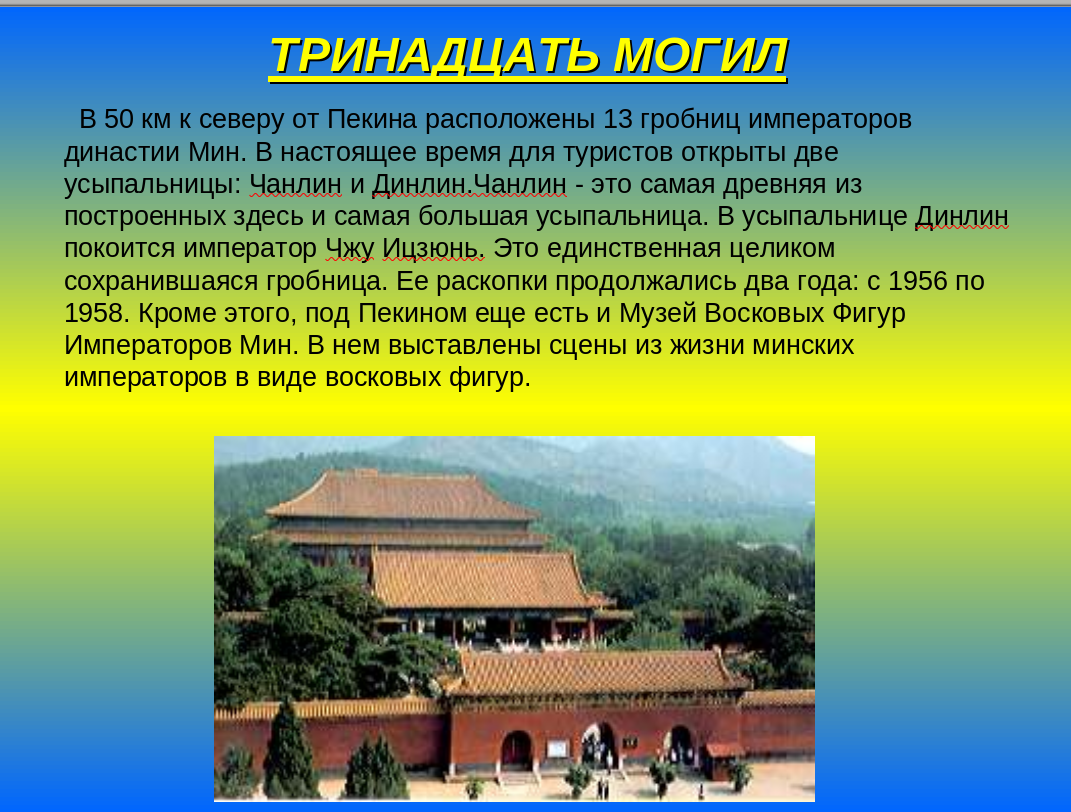 ТРИНАДЦАТЬ МОГИЛ

В 50 км к северу от Пекина расположены 13 гробниц императоров династии Мин. В настоящее время для туристов открыты две усыпальницы: Чанлин и Динлин.Чанлин - это самая древняя из построенных здесь и самая большая усыпальница. В усыпальнице Динлин покоится император Чжу Ицзюнь. Это единственная целиком сохранившаяся гробница. Ее раскопки продолжались два года: с 1956 по 1958. Кроме этого, под Пекином еще есть и Музей Восковых Фигур Императоров Мин. В нем выставлены сцены из жизни минских императоров в виде восковых фигур.